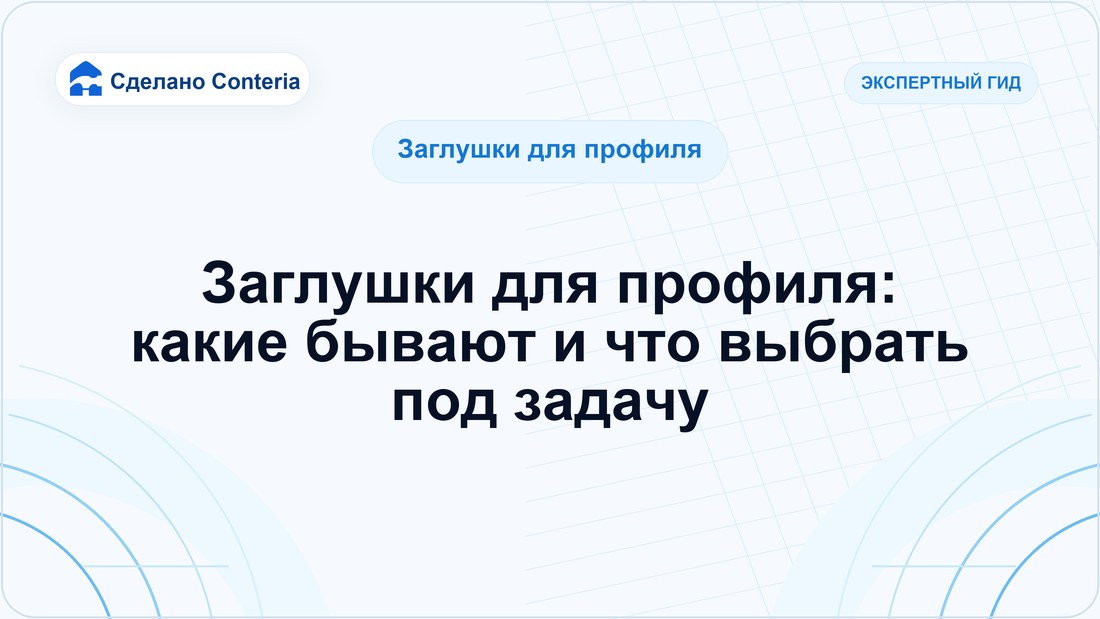 Сделано Conteria

ЭКСПЕРТНЫЙ ГИД

Заглушки для профиля

Заглушки для профиля:
какие бывают и что выбрать
под задачу